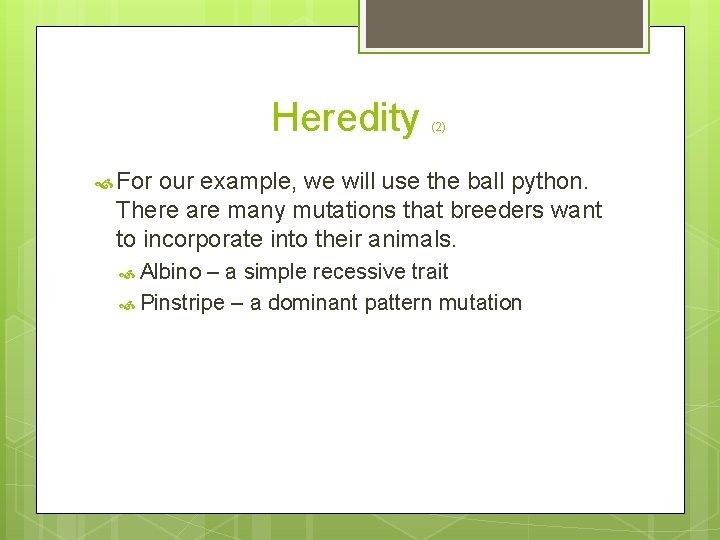 Heredity (2)

For our example, we will use the ball python. There are many mutations that breeders want to incorporate into their animals.

Albino – a simple recessive trait

Pinstripe – a dominant pattern mutation